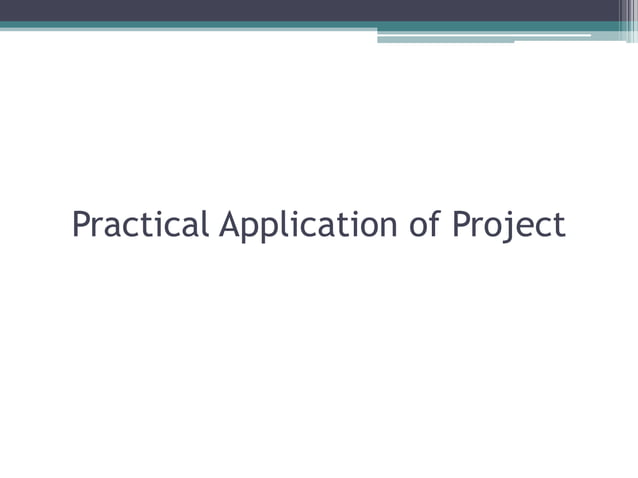 Practical Application of Project